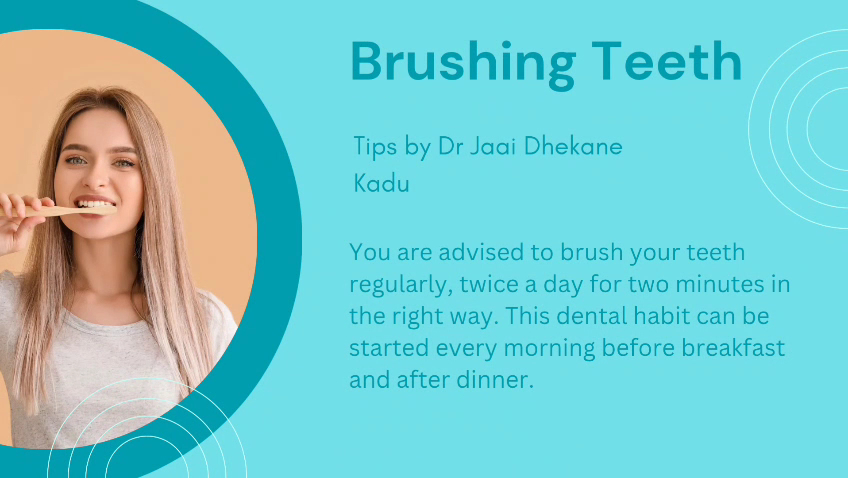 Brushing Teeth

Tips by Dr Jaai Dhekane Kadu

You are advised to brush your teeth regularly, twice a day for two minutes in the right way. This dental habit can be started every morning before breakfast and after dinner.